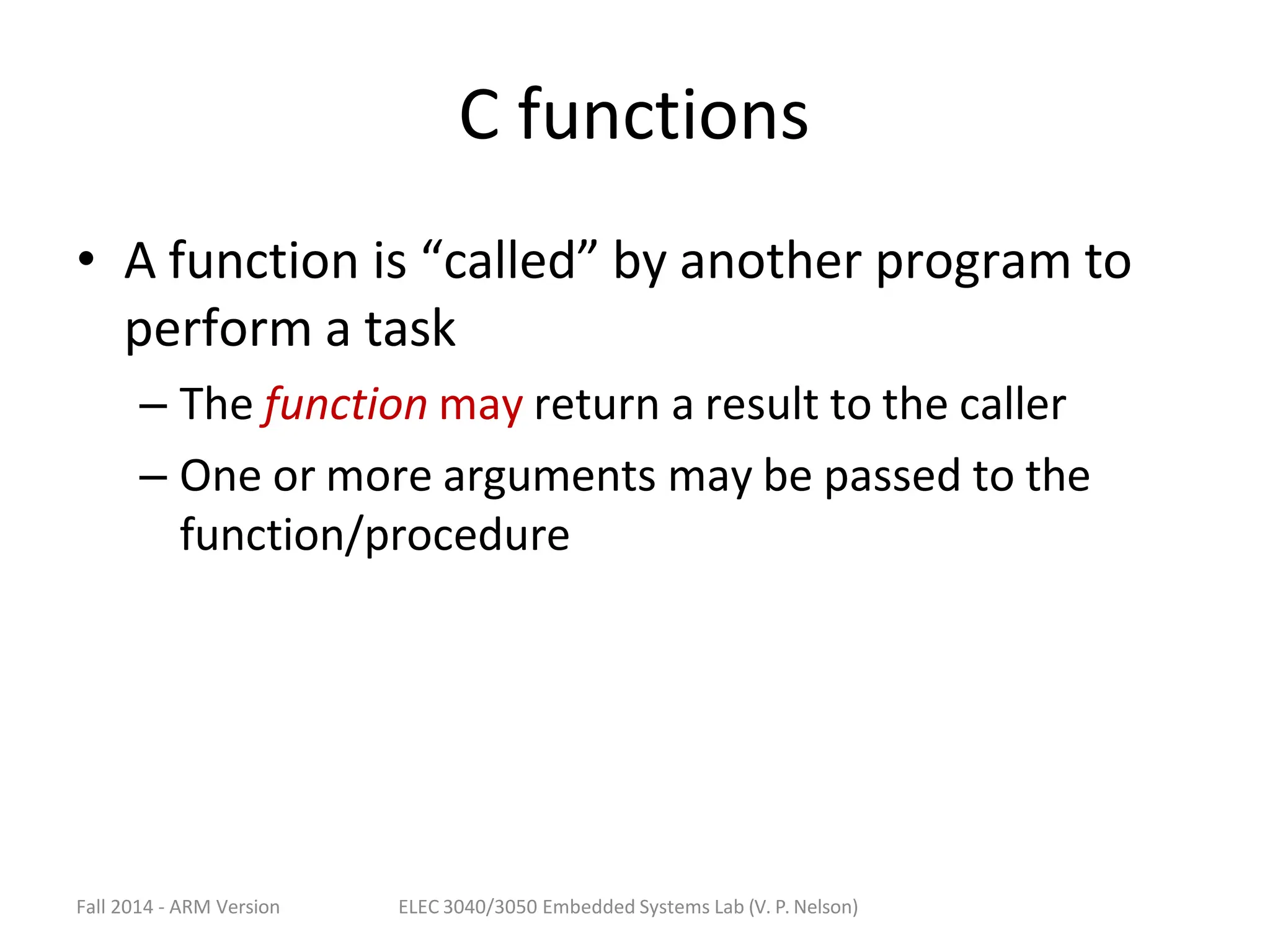 C functions

• A function is “called” by another program to perform a task

– The function may return a result to the caller

– One or more arguments may be passed to the function/procedure

Fall 2014 - ARM Version

ELEC 3040/3050 Embedded Systems Lab (V. P. Nelson)